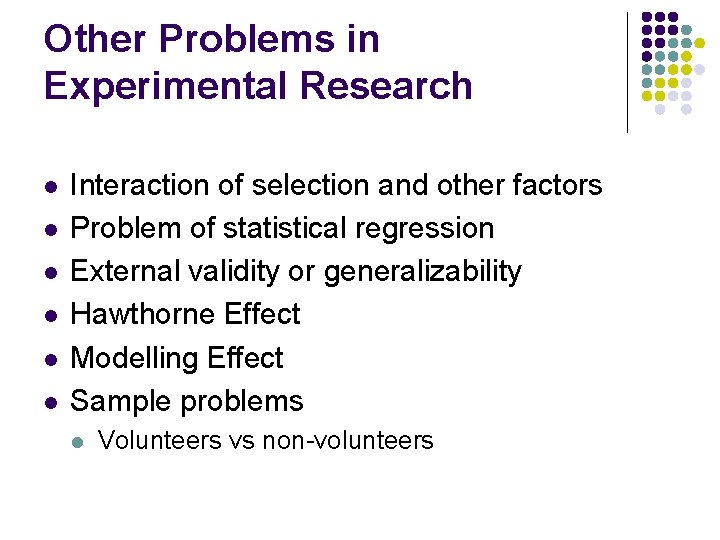 Other Problems in Experimental Research

- Interaction of selection and other factors
- Problem of statistical regression
- External validity or generalizability
- Hawthorne Effect
- Modelling Effect
- Sample problems
  - Volunteers vs non-volunteers